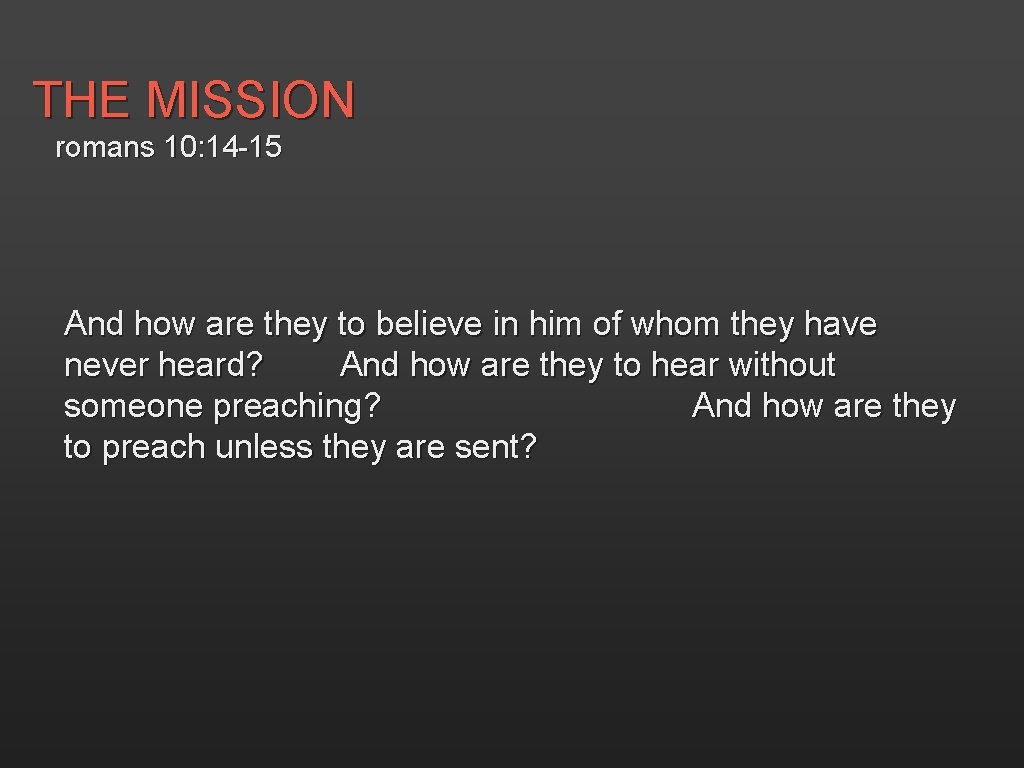 THE MISSION
romans 10: 14-15

And how are they to believe in him of whom they have never heard? And how are they to hear without someone preaching? And how are they to preach unless they are sent?